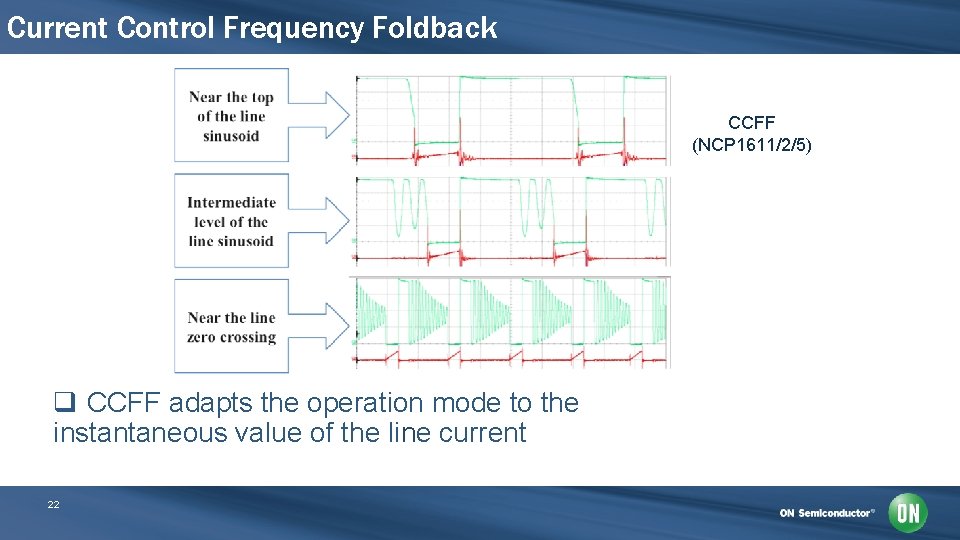 Current Control Frequency Foldback

Near the top of the line sinusoid

Intermediate level of the line sinusoid

Near the line zero crossing

CCFF
(NCP1611/2/5)

❑ CCFF adapts the operation mode to the instantaneous value of the line current

22

ON Semiconductor®

ON